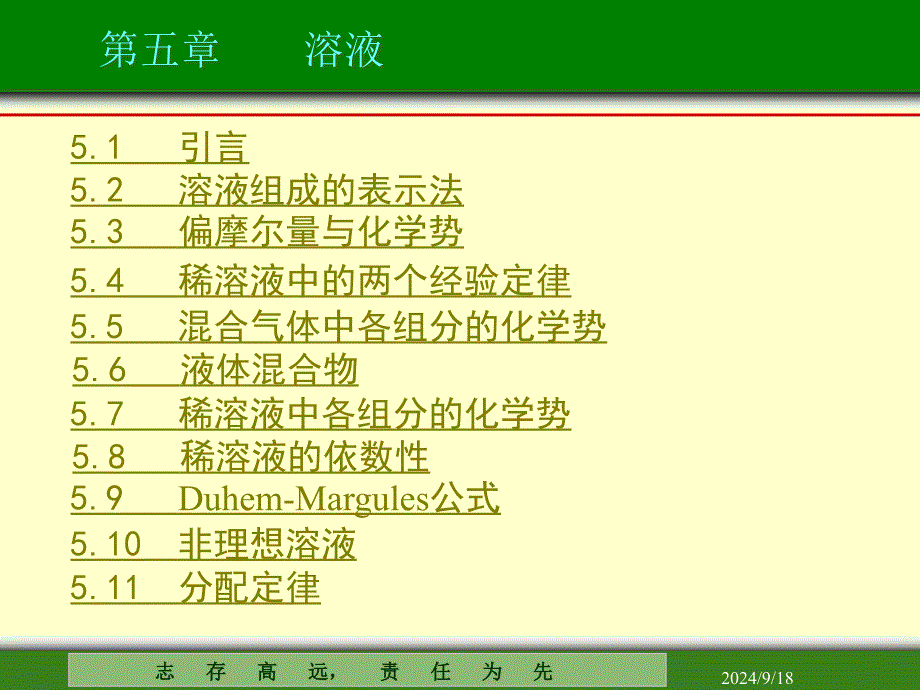 第五章　　溶液

5.1　引言
5.2　溶液组成的表示法
5.3　偏摩尔量与化学势
5.4　稀溶液中的两个经验定律
5.5　混合气体中各组分的化学势
5.6　液体混合物
5.7　稀溶液中各组分的化学势
5.8　稀溶液的依数性
5.9　Duhem-Margules公式
5.10　非理想溶液
5.11　分配定律

志　存　高　远，　责　任　为　先

2024/9/18